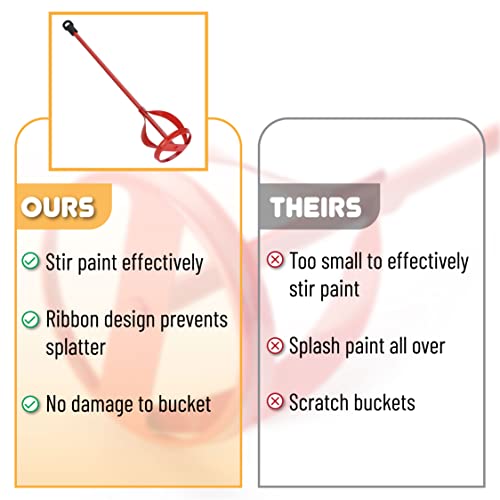 OURS

Stir paint effectively

Ribbon design prevents splatter

No damage to bucket

THEIRS

Too small to effectively stir paint

Splash paint all over

Scratch buckets